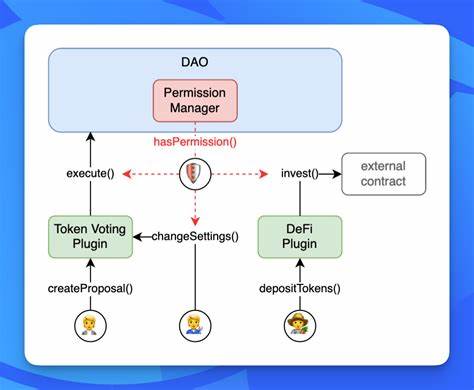 DAO

Permission Manager

hasPermission()

execute()

invest()

external contract

Token Voting Plugin

changeSettings()

DeFi Plugin

createProposal()

depositTokens()